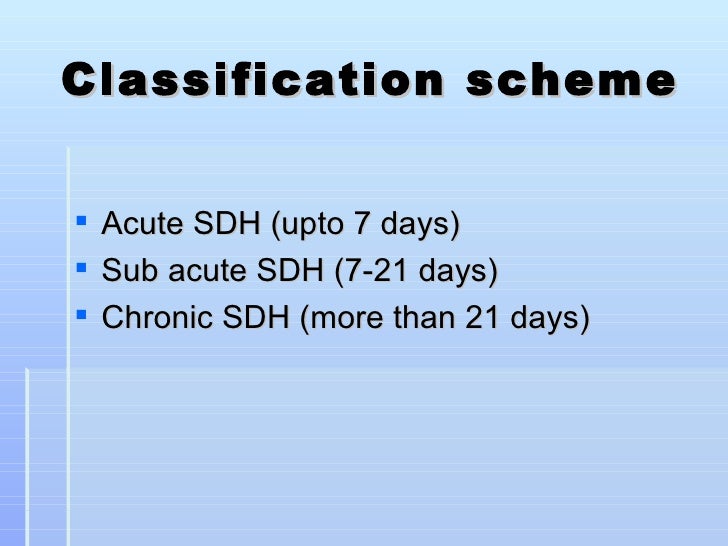 Classification scheme

- Acute SDH (upto 7 days)
- Sub acute SDH (7-21 days)
- Chronic SDH (more than 21 days)